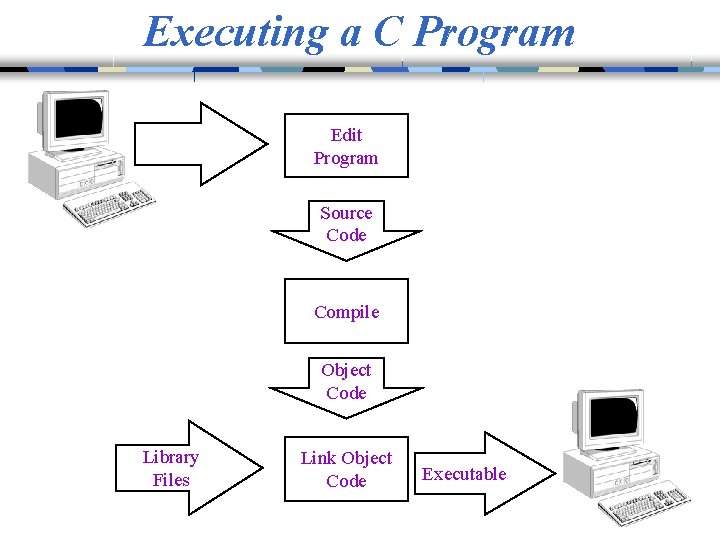 Executing a C Program

Edit Program

Source Code

Compile

Object Code

Library Files

Link Object Code

Executable